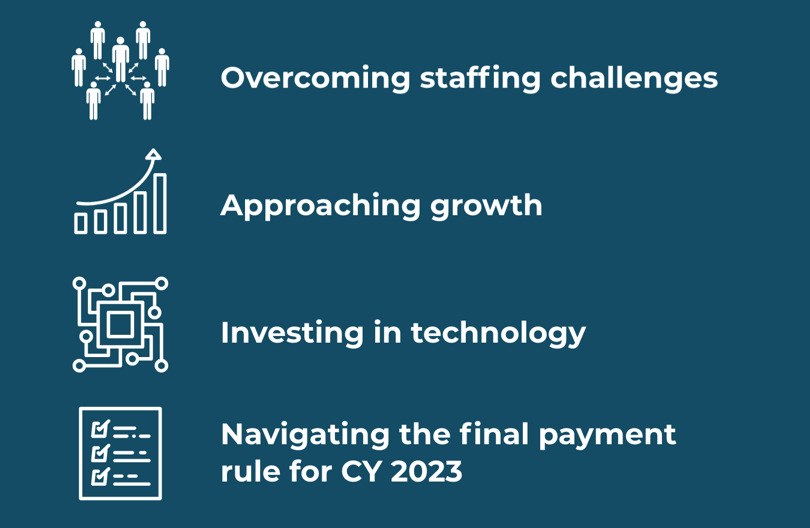 Overcoming staffing challenges

Approaching growth

Investing in technology

Navigating the final payment rule for CY 2023